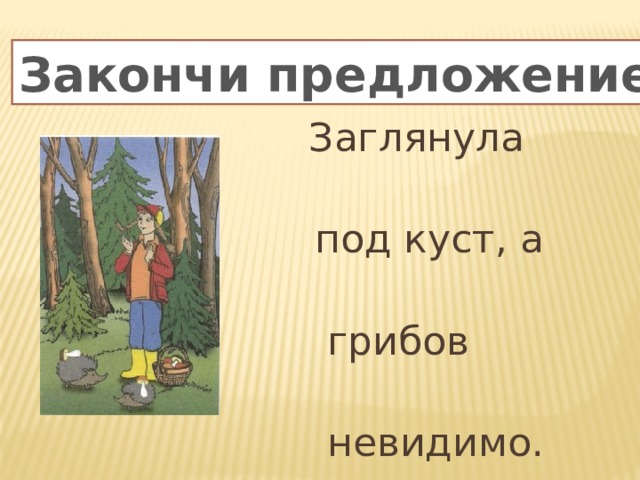 Закончи предложение

Заглянула

под куст, а

грибов

невидимо.